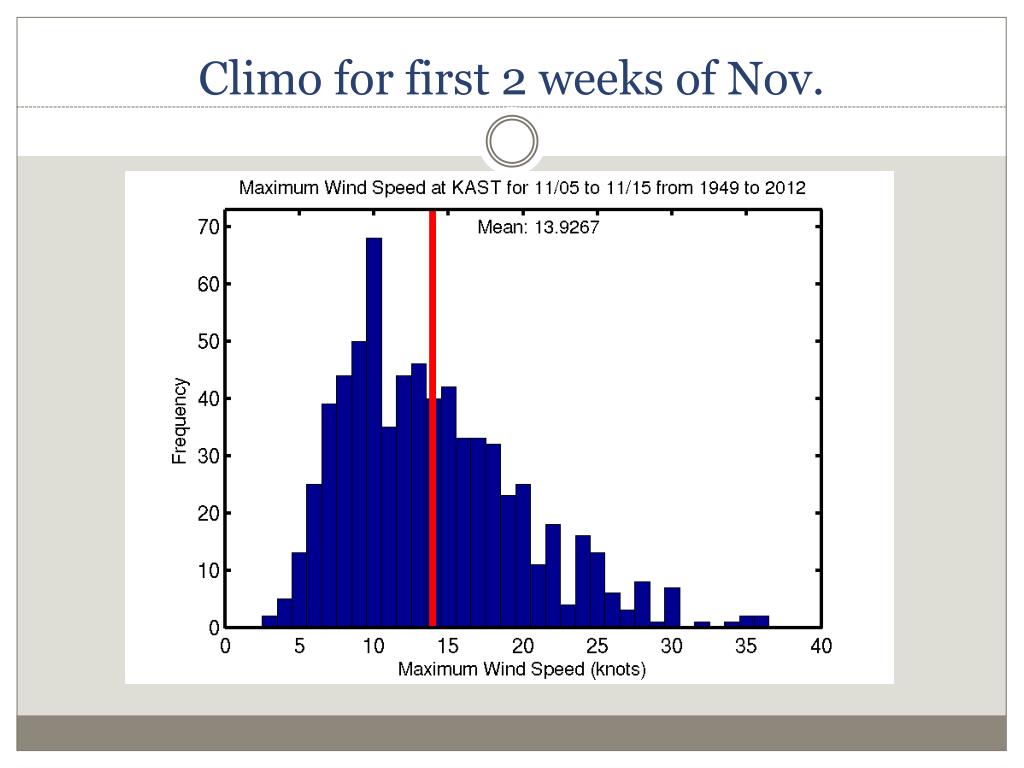 Climo for first 2 weeks of Nov.

Maximum Wind Speed at KAST for 11/05 to 11/15 from 1949 to 2012

Mean: 13.9267

Frequency

70
60
50
40
30
20
10
0

0 5 10 15 20 25 30 35 40

Maximum Wind Speed (knots)